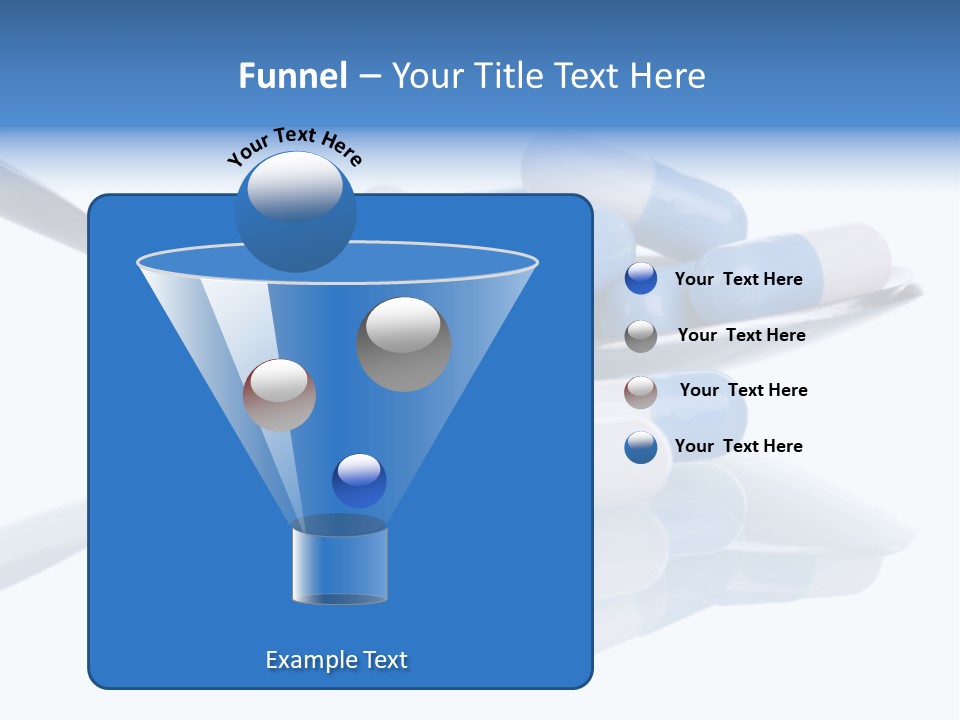 Funnel – Your Title Text Here

Your Text Here

Your Text Here

Your Text Here

Your Text Here

Your Text Here

Example Text